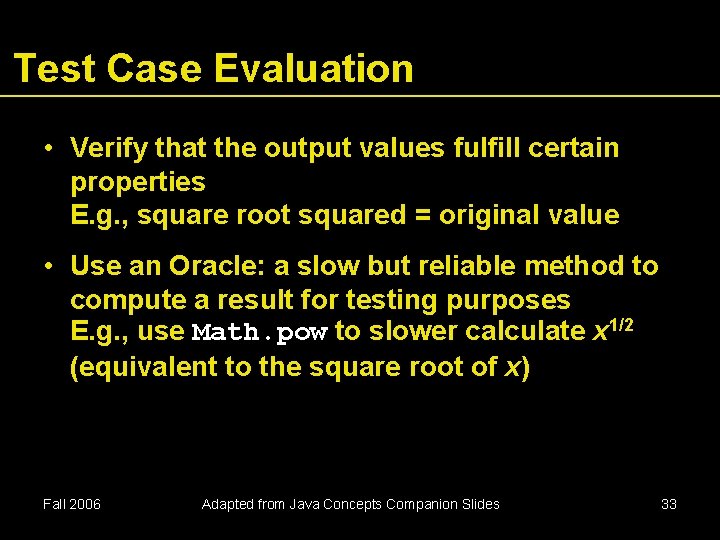 Test Case Evaluation

• Verify that the output values fulfill certain properties
E.g., square root squared = original value

• Use an Oracle: a slow but reliable method to compute a result for testing purposes
E.g., use Math.pow to slower calculate $x^{1/2}$ (equivalent to the square root of $x$)

Fall 2006 Adapted from Java Concepts Companion Slides 33